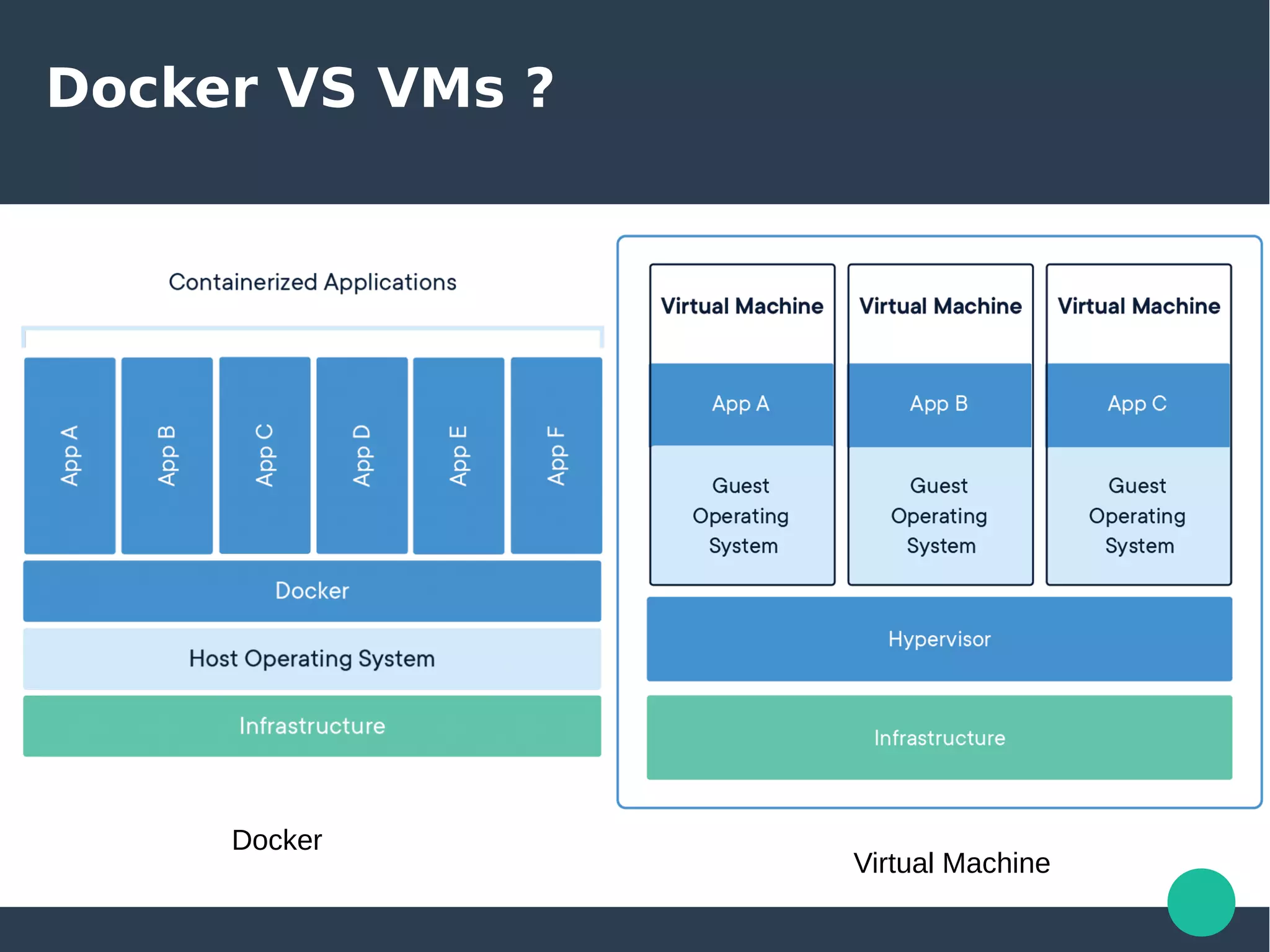 Docker VS VMs ?

Containerized Applications

App A

App B

App C

App D

App E

App F

Docker

Host Operating System

Infrastructure

Docker

Virtual Machine

App A

Guest Operating System

Virtual Machine

App B

Guest Operating System

Virtual Machine

App C

Guest Operating System

Hypervisor

Infrastructure

Virtual Machine